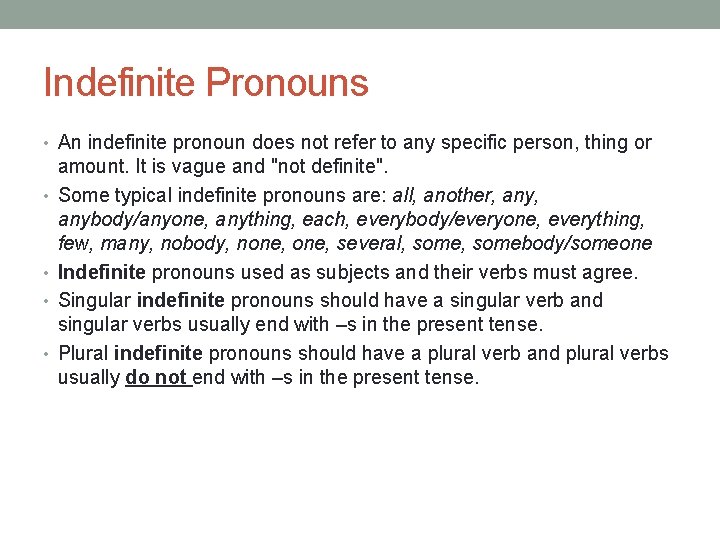 Indefinite Pronouns

• An indefinite pronoun does not refer to any specific person, thing or amount. It is vague and "not definite".

• Some typical indefinite pronouns are: all, another, any, anybody/anyone, anything, each, everybody/everyone, everything, few, many, nobody, none, one, several, some, somebody/someone

• Indefinite pronouns used as subjects and their verbs must agree.

• Singular indefinite pronouns should have a singular verb and singular verbs usually end with –s in the present tense.

• Plural indefinite pronouns should have a plural verb and plural verbs usually do not end with –s in the present tense.